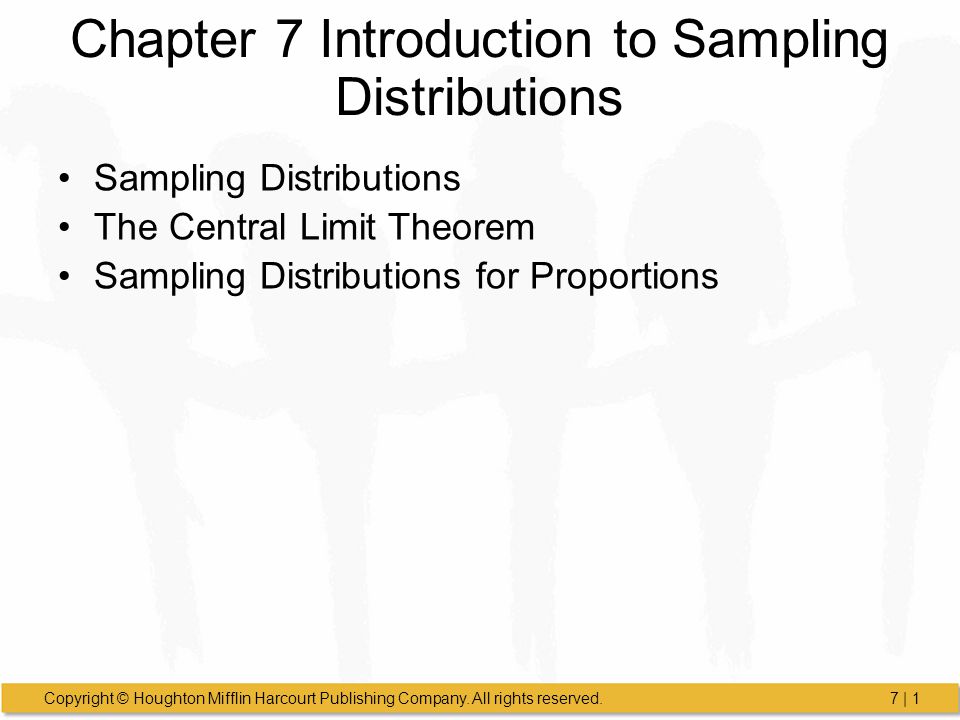 Chapter 7 Introduction to Sampling Distributions

• Sampling Distributions
• The Central Limit Theorem
• Sampling Distributions for Proportions

Copyright © Houghton Mifflin Harcourt Publishing Company. All rights reserved.

7 | 1